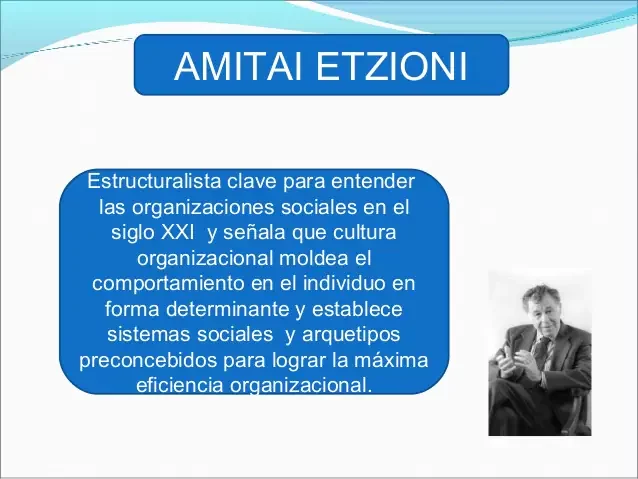 AMITAI ETZIONI

Estructuralista clave para entender las organizaciones sociales en el siglo XXI y señala que cultura organizacional moldea el comportamiento en el individuo en forma determinante y establece sistemas sociales y arquetipos preconcebidos para lograr la máxima eficiencia organizacional.